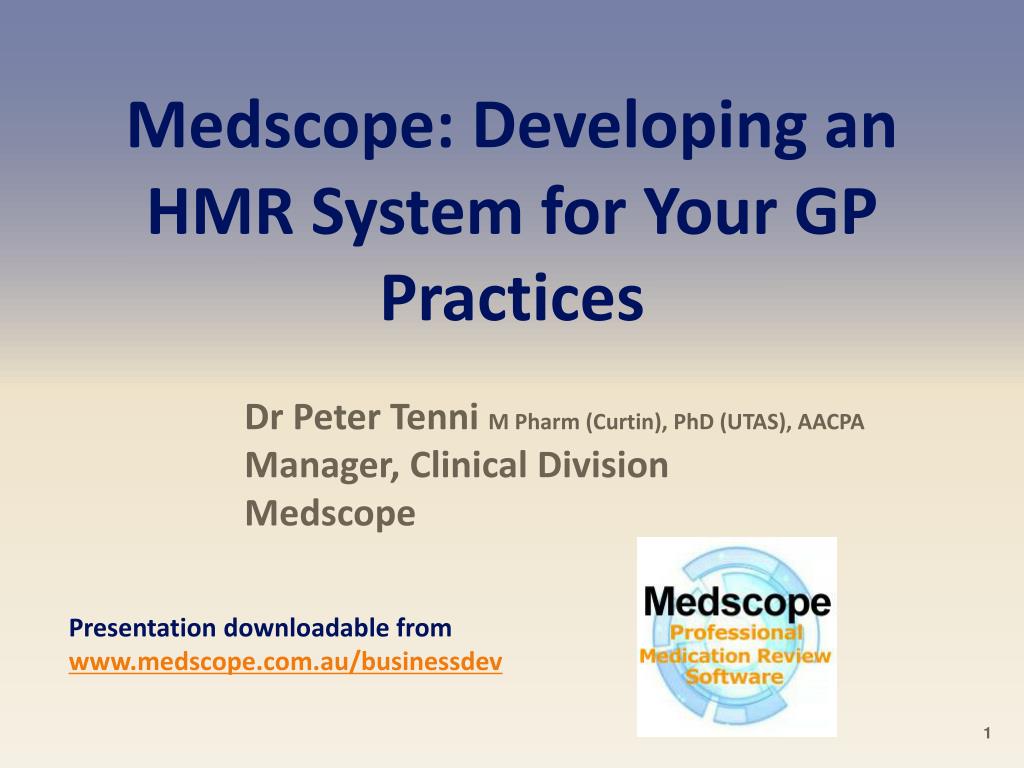 Medscope: Developing an HMR System for Your GP Practices

Dr Peter Tenni M Pharm (Curtin), PhD (UTAS), AACPA
Manager, Clinical Division
Medscope

Presentation downloadable from
www.medscope.com.au/businessdev

Medscope
Professional
Medication Review
Software

1